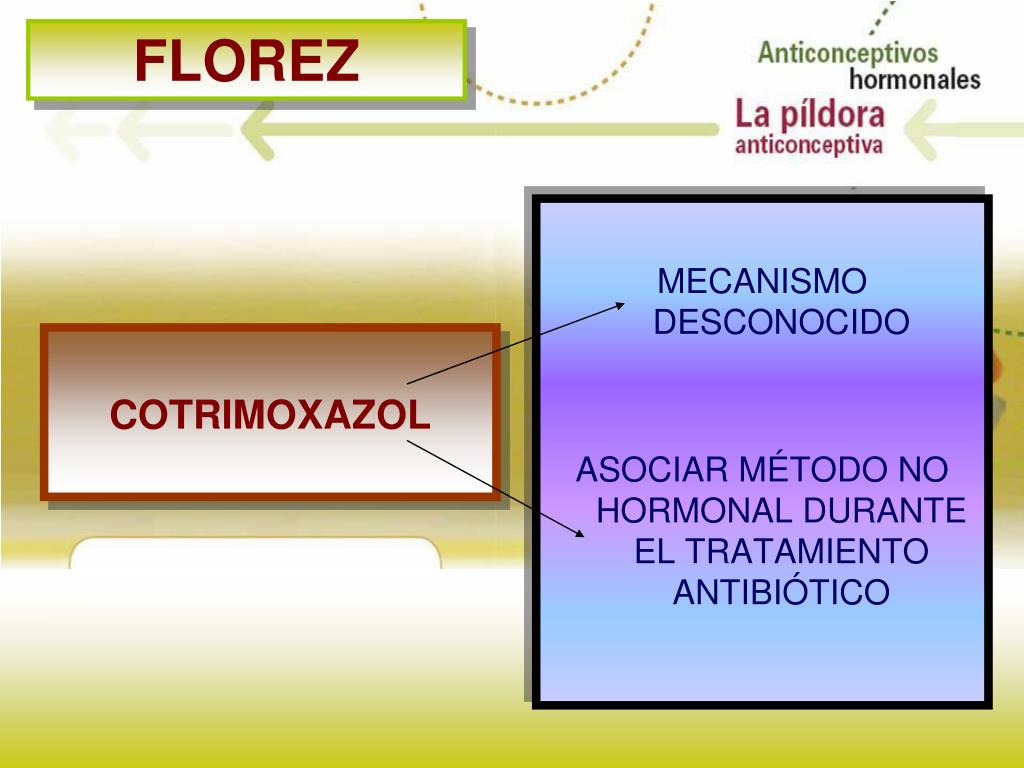 FLOREZ

Anticonceptivos hormonales

La píldora anticonceptiva

COTRIMOXAZOL

MECANISMO DESCONOCIDO

ASOCIAR MÉTODO NO HORMONAL DURANTE EL TRATAMIENTO ANTIBIÓTICO